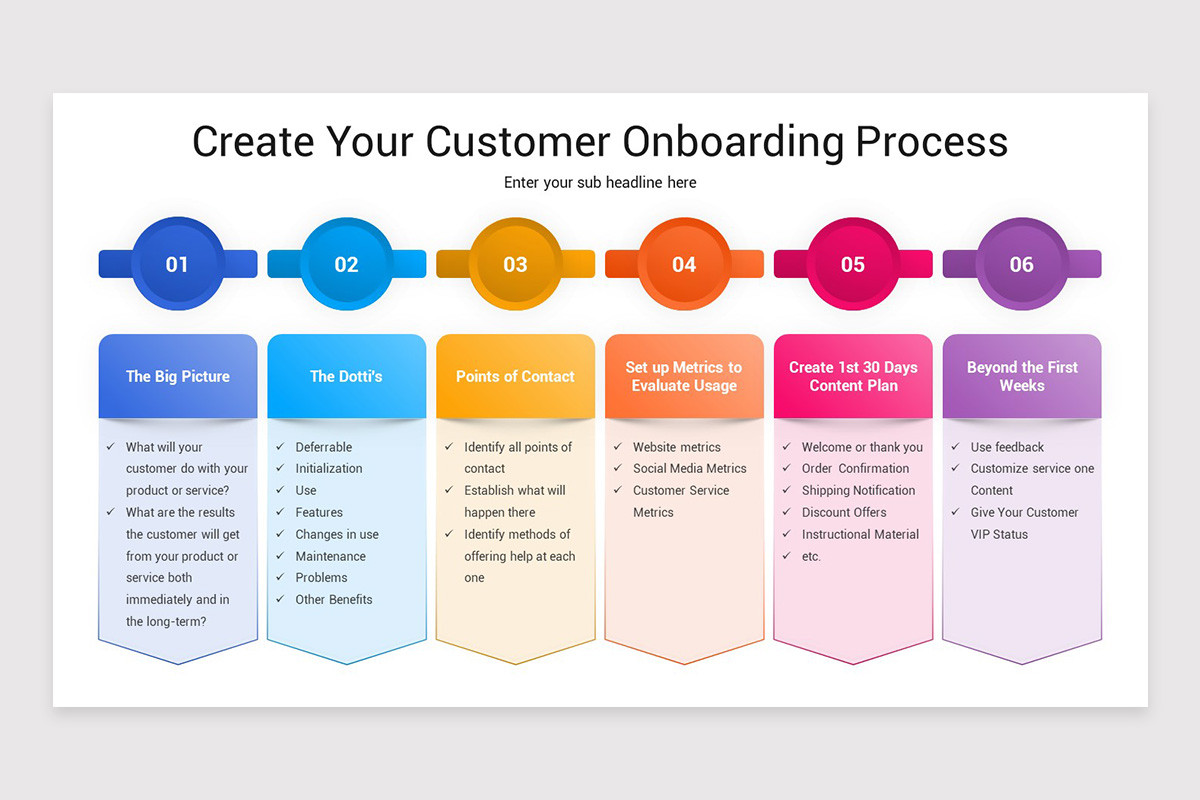 Create Your Customer Onboarding Process

Enter your sub headline here

01

The Big Picture

✓ What will your customer do with your product or service?
✓ What are the results the customer will get from your product or service both immediately and in the long-term?

02

The Dotti's

✓ Deferrable
✓ Initialization
✓ Use
✓ Features
✓ Changes in use
✓ Maintenance
✓ Problems
✓ Other Benefits

03

Points of Contact

✓ Identify all points of contact
✓ Establish what will happen there
✓ Identify methods of offering help at each one

04

Set up Metrics to Evaluate Usage

✓ Website metrics
✓ Social Media Metrics
✓ Customer Service Metrics

05

Create 1st 30 Days Content Plan

✓ Welcome or thank you
✓ Order Confirmation
✓ Shipping Notification
✓ Discount Offers
✓ Instructional Material
✓ etc.

06

Beyond the First Weeks

✓ Use feedback
✓ Customize service one Content
✓ Give Your Customer VIP Status